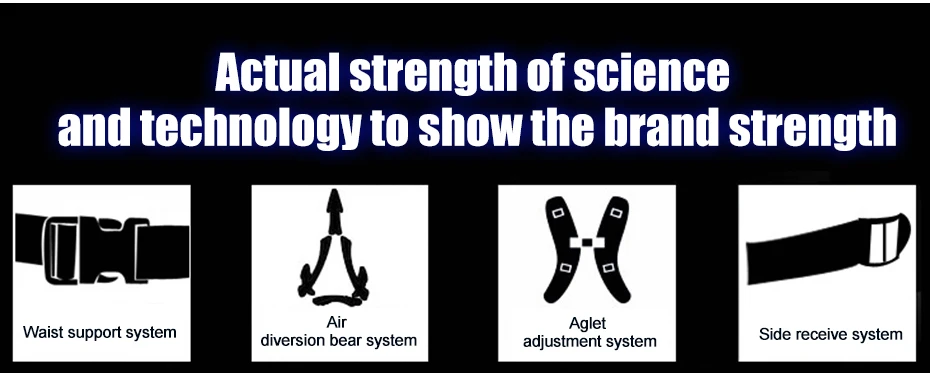 Actual strength of science and technology to show the brand strength

Waist support system

Air diversion bear system

Aglet adjustment system

Side receive system